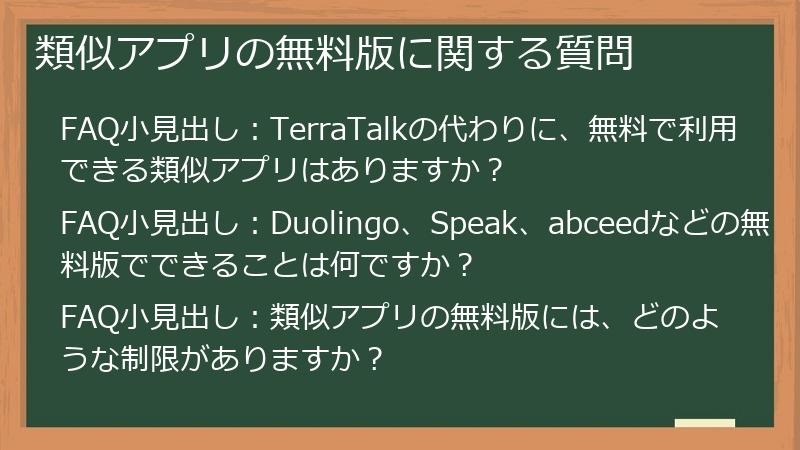 類似アプリの無料版に関する質問

FAQ小見出し：TerraTalkの代わりに、無料で利用できる類似アプリはありますか？

FAQ小見出し：Duolingo、Speak、abceedなどの無料版でできることは何ですか？

FAQ小見出し：類似アプリの無料版には、どのような制限がありますか？